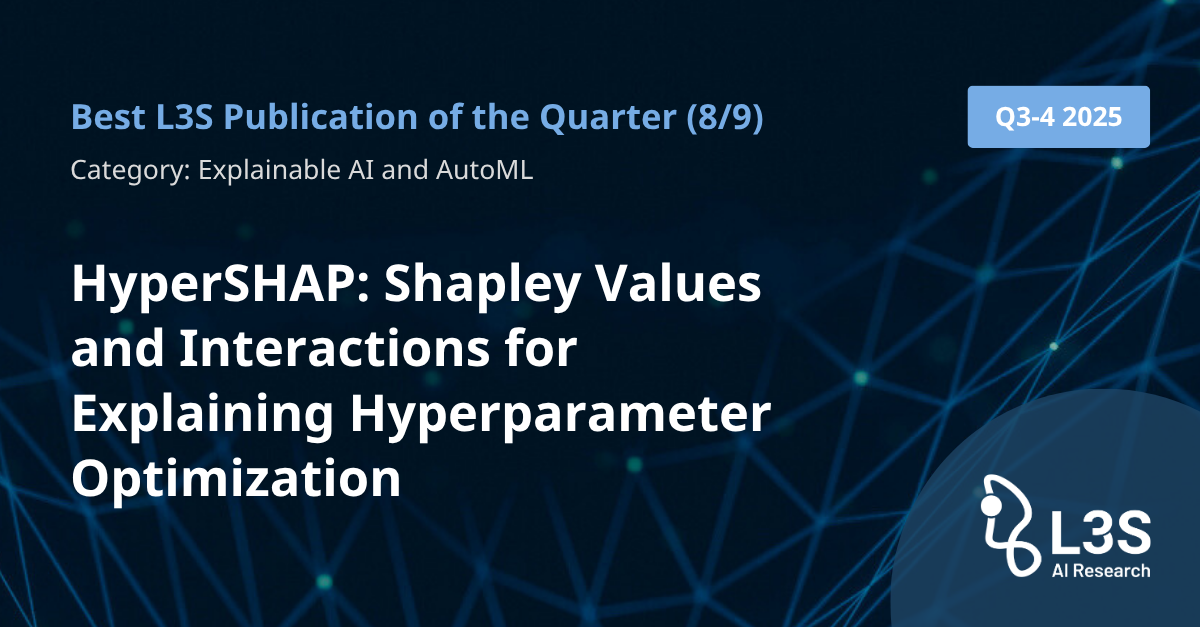 Best L3S Publication of the Quarter (8/9)

Q3-4 2025

Category: Explainable AI and AutoML

HyperSHAP: Shapley Values and Interactions for Explaining Hyperparameter Optimization

L3S
AI Research